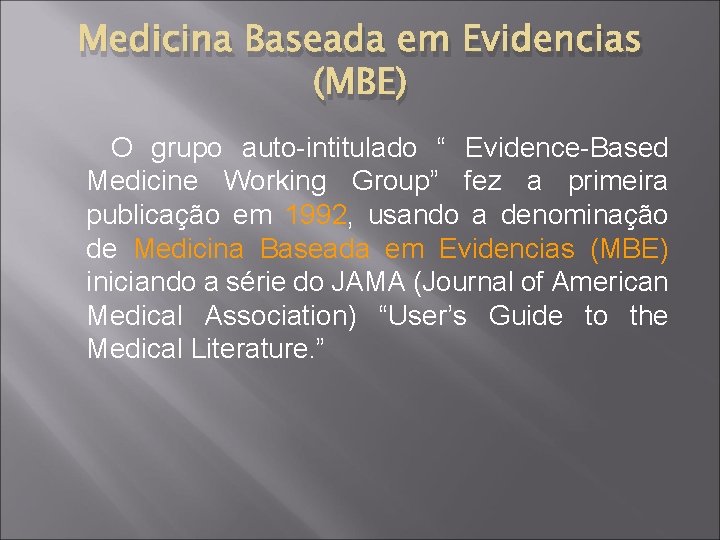 Medicina Baseada em Evidencias (MBE)

O grupo auto-intitulado “ Evidence-Based Medicine Working Group” fez a primeira publicação em 1992, usando a denominação de Medicina Baseada em Evidencias (MBE) iniciando a série do JAMA (Journal of American Medical Association) “User’s Guide to the Medical Literature.”